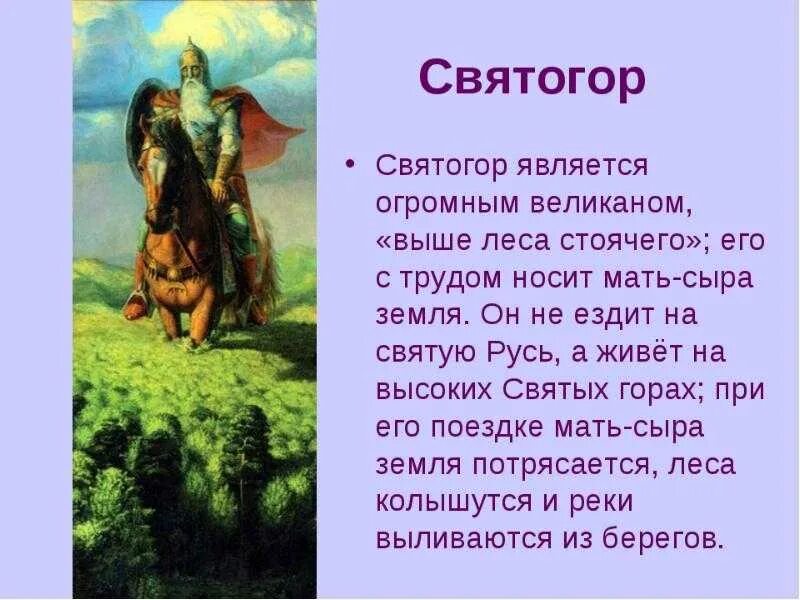 Святогор

• Святогор является огромным великаном, «выше леса стоячего»; его с трудом носит мать-сыра земля. Он не ездит на святую Русь, а живёт на высоких Святых горах; при его поездке мать-сыра земля потрясается, леса колышутся и реки выливаются из берегов.